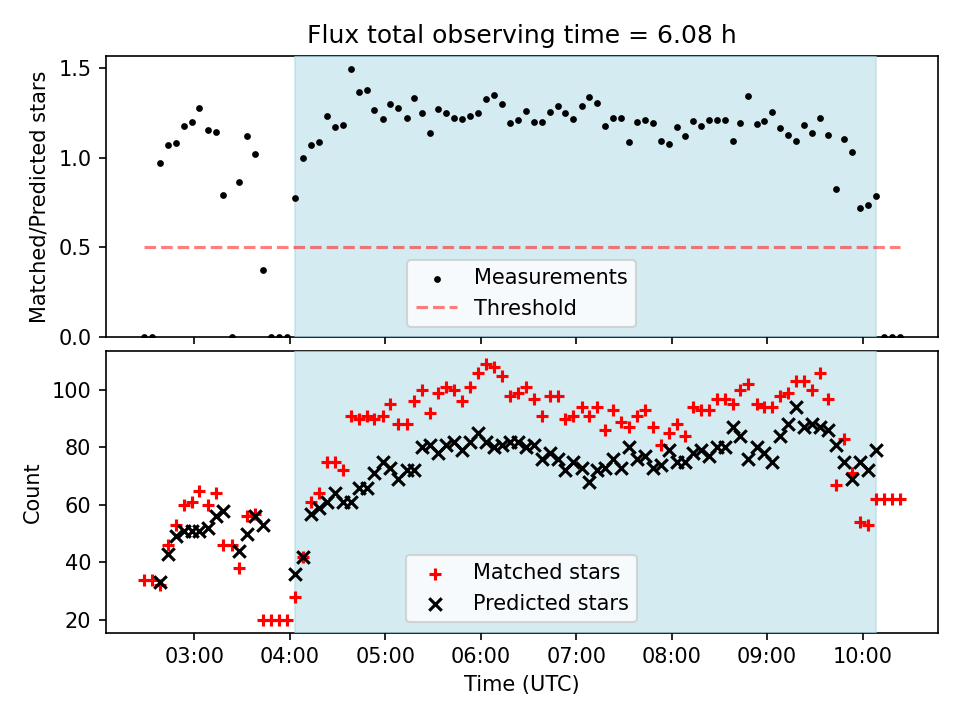 Flux total observing time = 6.08 h

Matched/Predicted stars
1.5
1.0
0.5
0.0

Measurements
Threshold

Count
100
80
60
40
20

Matched stars
Predicted stars

03:00
04:00
05:00
06:00
07:00
08:00
09:00
10:00
Time (UTC)